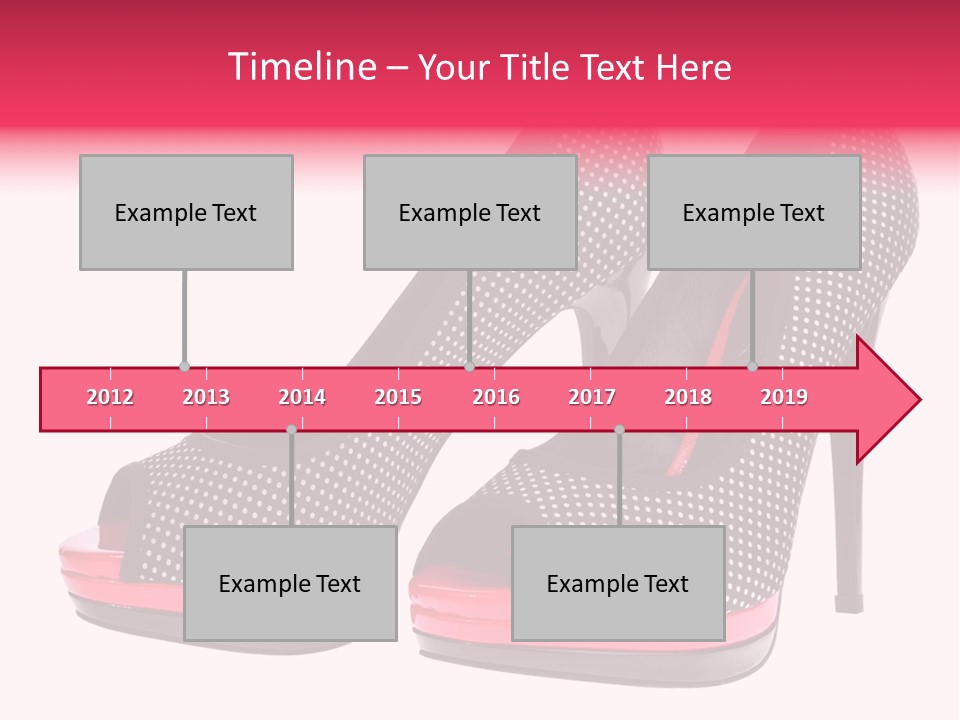 Timeline – Your Title Text Here

Example Text

Example Text

Example Text

2012 2013 2014 2015 2016 2017 2018 2019

Example Text

Example Text